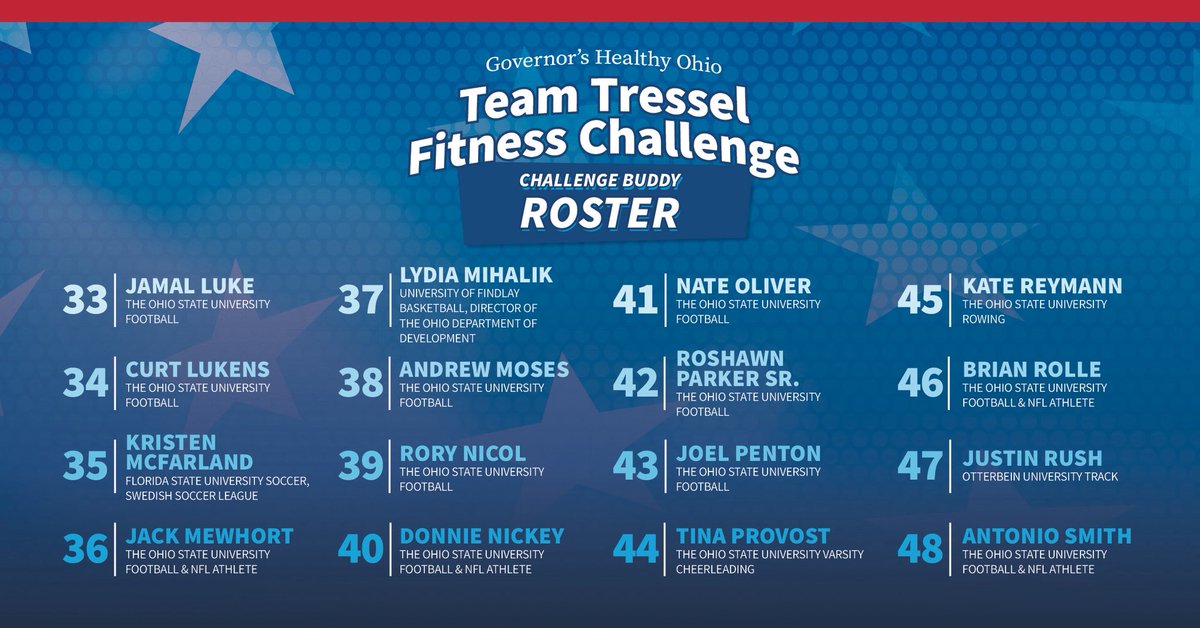 Governor's Healthy Ohio

Team Tressel Fitness Challenge

CHALLENGE BUDDY

ROSTER

33 JAMAL LUKE
THE OHIO STATE UNIVERSITY FOOTBALL

34 CURT LUKENS
THE OHIO STATE UNIVERSITY FOOTBALL

35 KRISTEN MCFARLAND
FLORIDA STATE UNIVERSITY SOCCER, SWEDISH SOCCER LEAGUE

36 JACK MEWHORT
THE OHIO STATE UNIVERSITY FOOTBALL & NFL ATHLETE

37 LYDIA MIHALIK
UNIVERSITY OF FINDLAY BASKETBALL, DIRECTOR OF THE OHIO DEPARTMENT OF DEVELOPMENT

38 ANDREW MOSES
THE OHIO STATE UNIVERSITY FOOTBALL

39 RORY NICOL
THE OHIO STATE UNIVERSITY FOOTBALL

40 DONNIE NICKEY
THE OHIO STATE UNIVERSITY FOOTBALL & NFL ATHLETE

41 NATE OLIVER
THE OHIO STATE UNIVERSITY FOOTBALL

42 ROSHAWN PARKER SR.
THE OHIO STATE UNIVERSITY FOOTBALL

43 JOEL PENTON
THE OHIO STATE UNIVERSITY FOOTBALL

44 TINA PROVOST
THE OHIO STATE UNIVERSITY VARSITY CHEERLEADING

45 KATE REYMANN
THE OHIO STATE UNIVERSITY ROWING

46 BRIAN ROLLE
THE OHIO STATE UNIVERSITY FOOTBALL & NFL ATHLETE

47 JUSTIN RUSH
OTTERBEIN UNIVERSITY TRACK

48 ANTONIO SMITH
THE OHIO STATE UNIVERSITY FOOTBALL & NFL ATHLETE